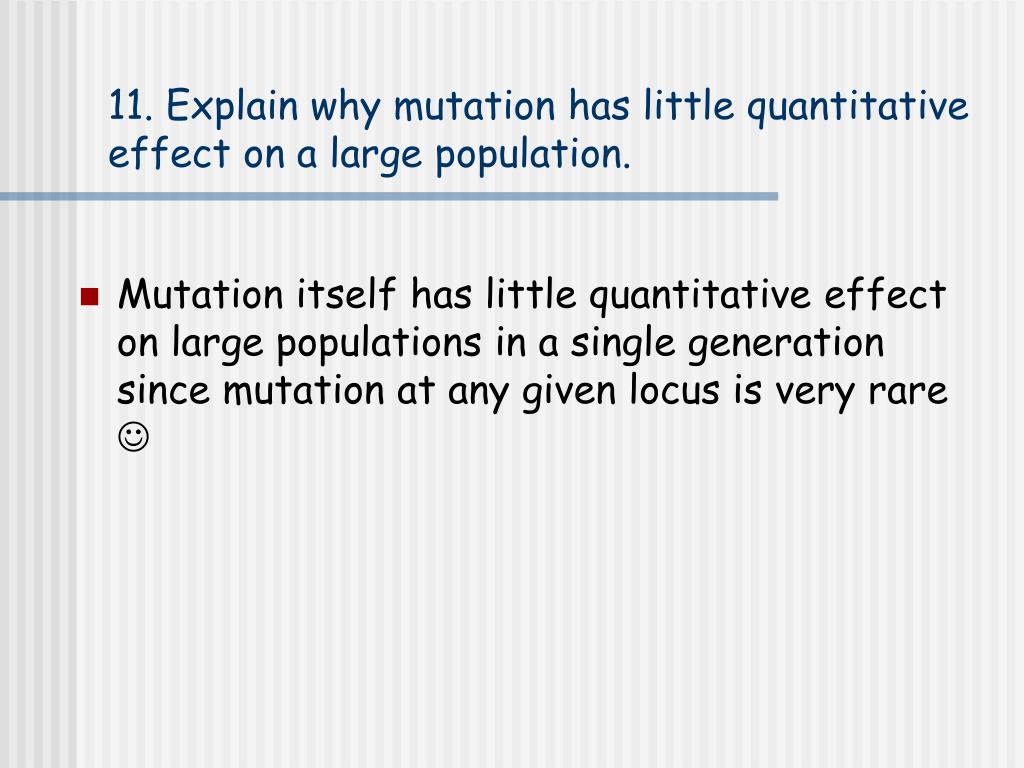 11. Explain why mutation has little quantitative effect on a large population.

Mutation itself has little quantitative effect on large populations in a single generation since mutation at any given locus is very rare ☺